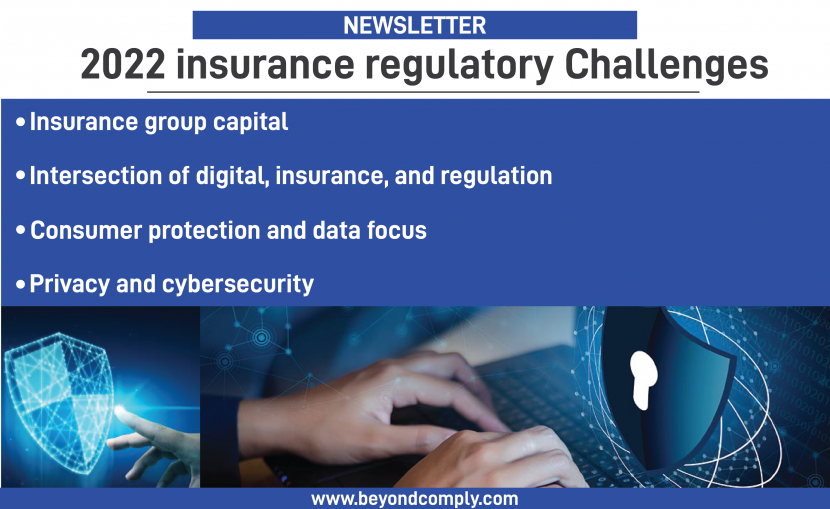 NEWSLETTER

2022 insurance regulatory Challenges

• Insurance group capital

• Intersection of digital, insurance, and regulation

• Consumer protection and data focus

• Privacy and cybersecurity

www.beyondcomply.com